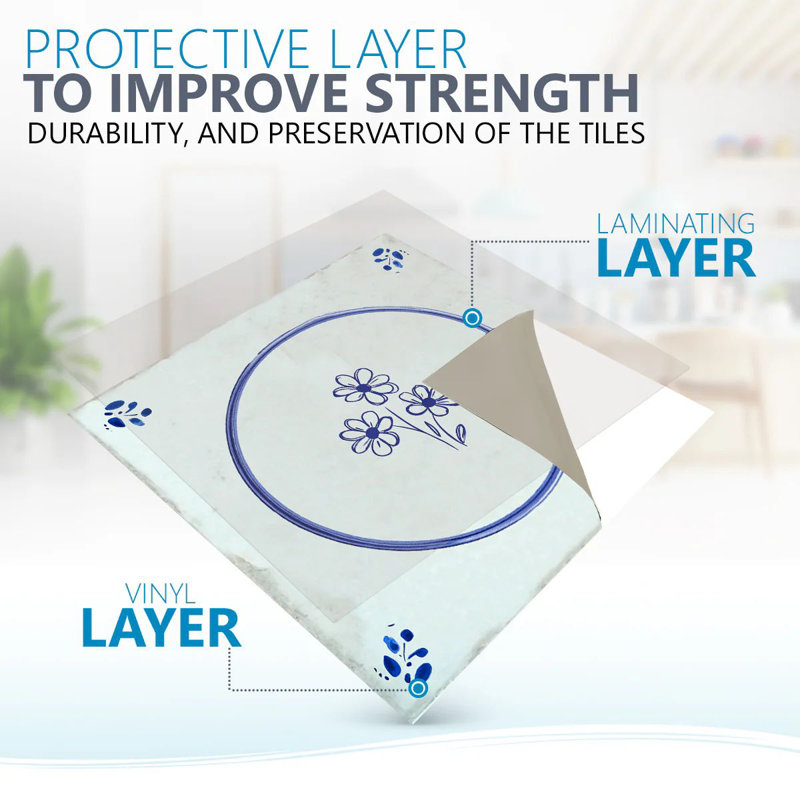 PROTECTIVE LAYER
TO IMPROVE STRENGTH
DURABILITY, AND PRESERVATION OF THE TILES

LAMINATING
LAYER

VINYL
LAYER